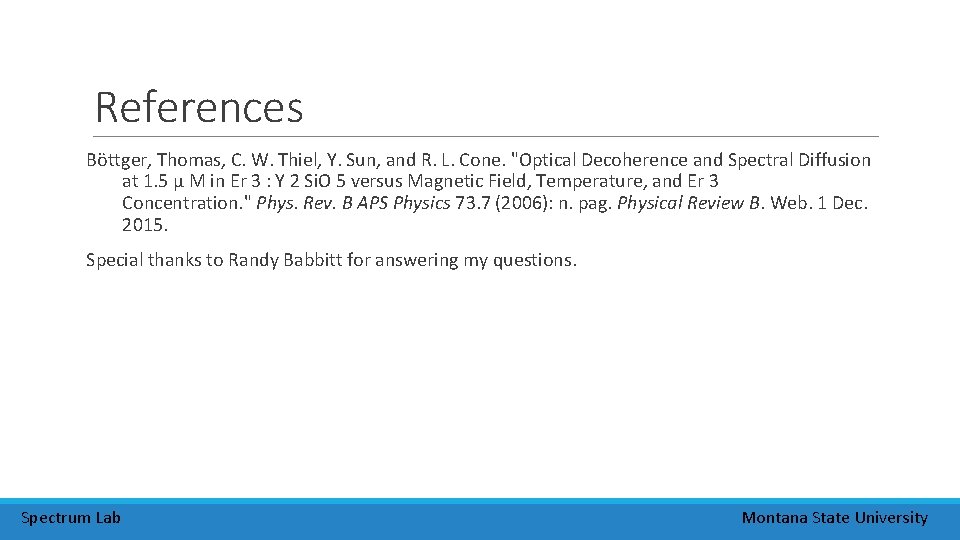 References

Böttger, Thomas, C. W. Thiel, Y. Sun, and R. L. Cone. "Optical Decoherence and Spectral Diffusion at 1.5 µ M in Er 3 : Y 2 SiO 5 versus Magnetic Field, Temperature, and Er 3 Concentration." Phys. Rev. B APS Physics 73.7 (2006): n. pag. Physical Review B. Web. 1 Dec. 2015.

Special thanks to Randy Babbitt for answering my questions.

Spectrum Lab

Montana State University